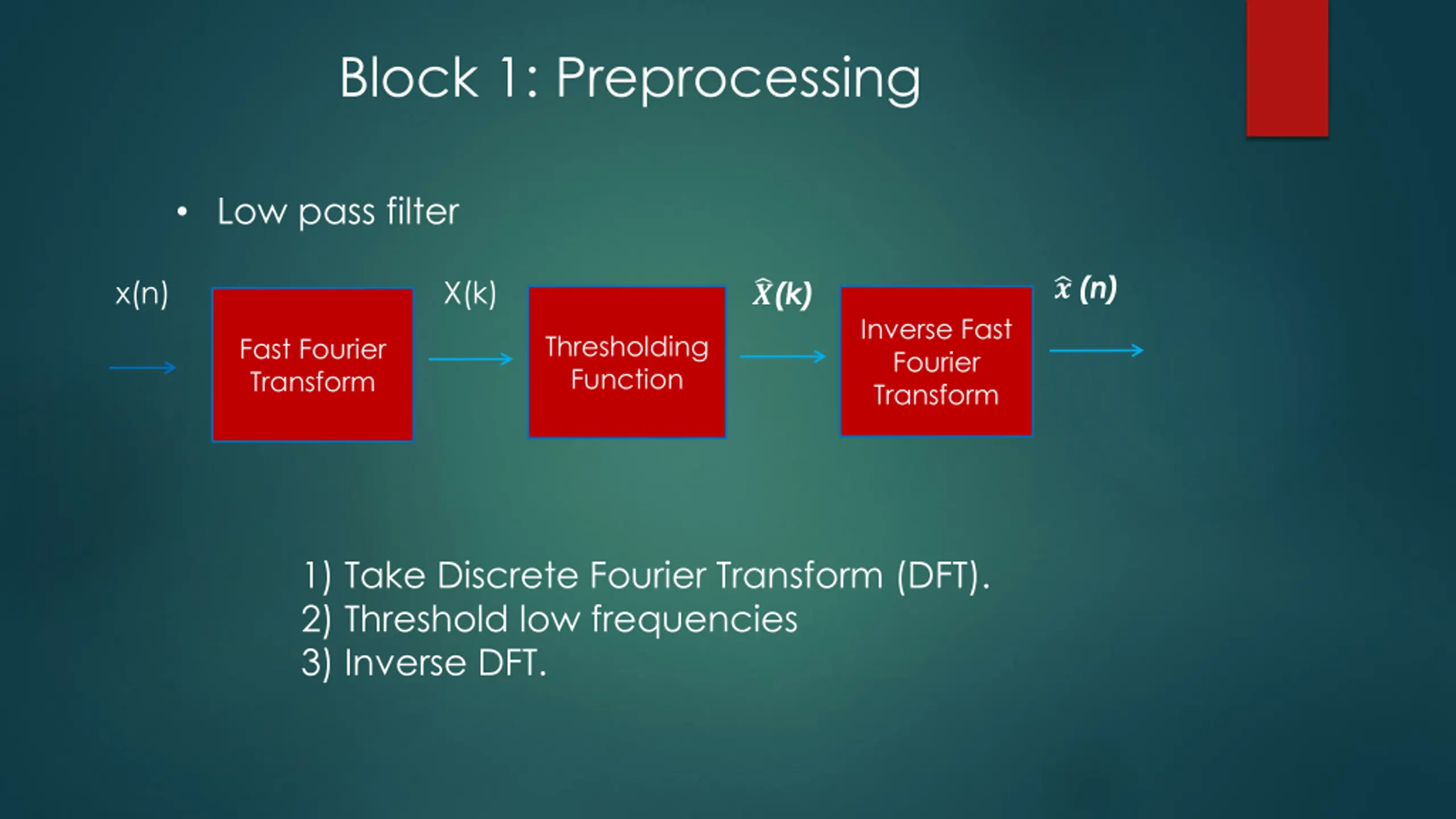 Block 1: Preprocessing

• Low pass filter

x(n)

Fast Fourier Transform

X(k)

Thresholding Function

$\hat{X}(k)$

Inverse Fast Fourier Transform

$\hat{x}(n)$

1) Take Discrete Fourier Transform (DFT).
2) Threshold low frequencies
3) Inverse DFT.